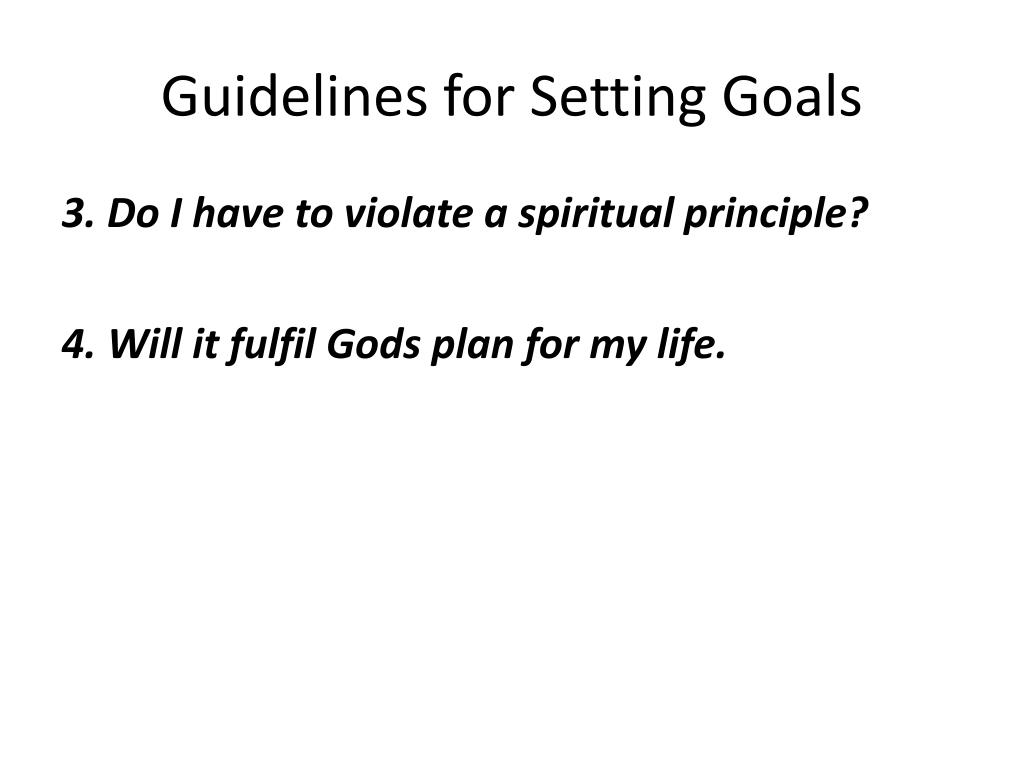 Guidelines for Setting Goals

3. Do I have to violate a spiritual principle?

4. Will it fulfil Gods plan for my life.